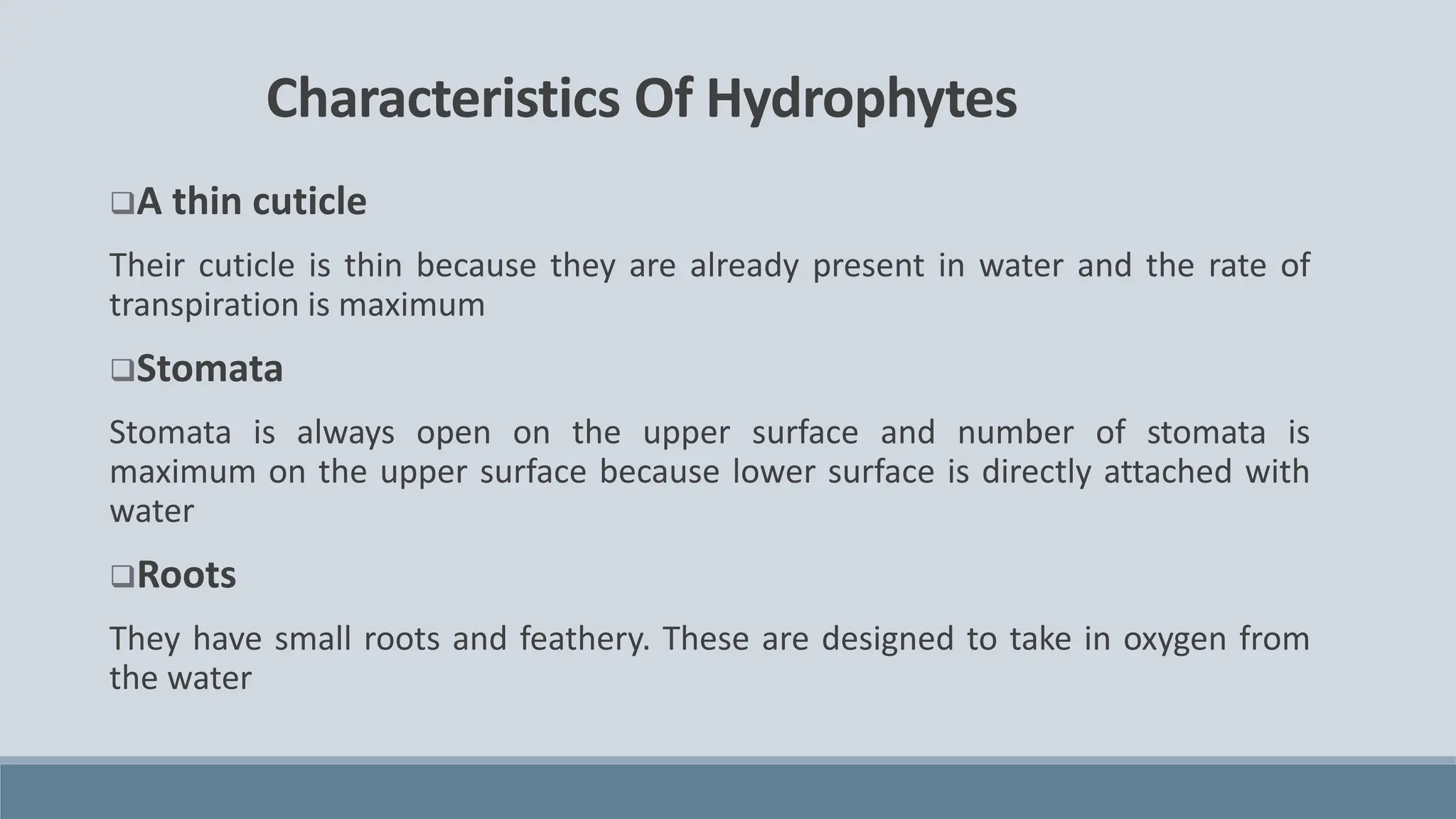 Characteristics Of Hydrophytes

❑A thin cuticle

Their cuticle is thin because they are already present in water and the rate of transpiration is maximum

❑Stomata

Stomata is always open on the upper surface and number of stomata is maximum on the upper surface because lower surface is directly attached with water

❑Roots

They have small roots and feathery. These are designed to take in oxygen from the water